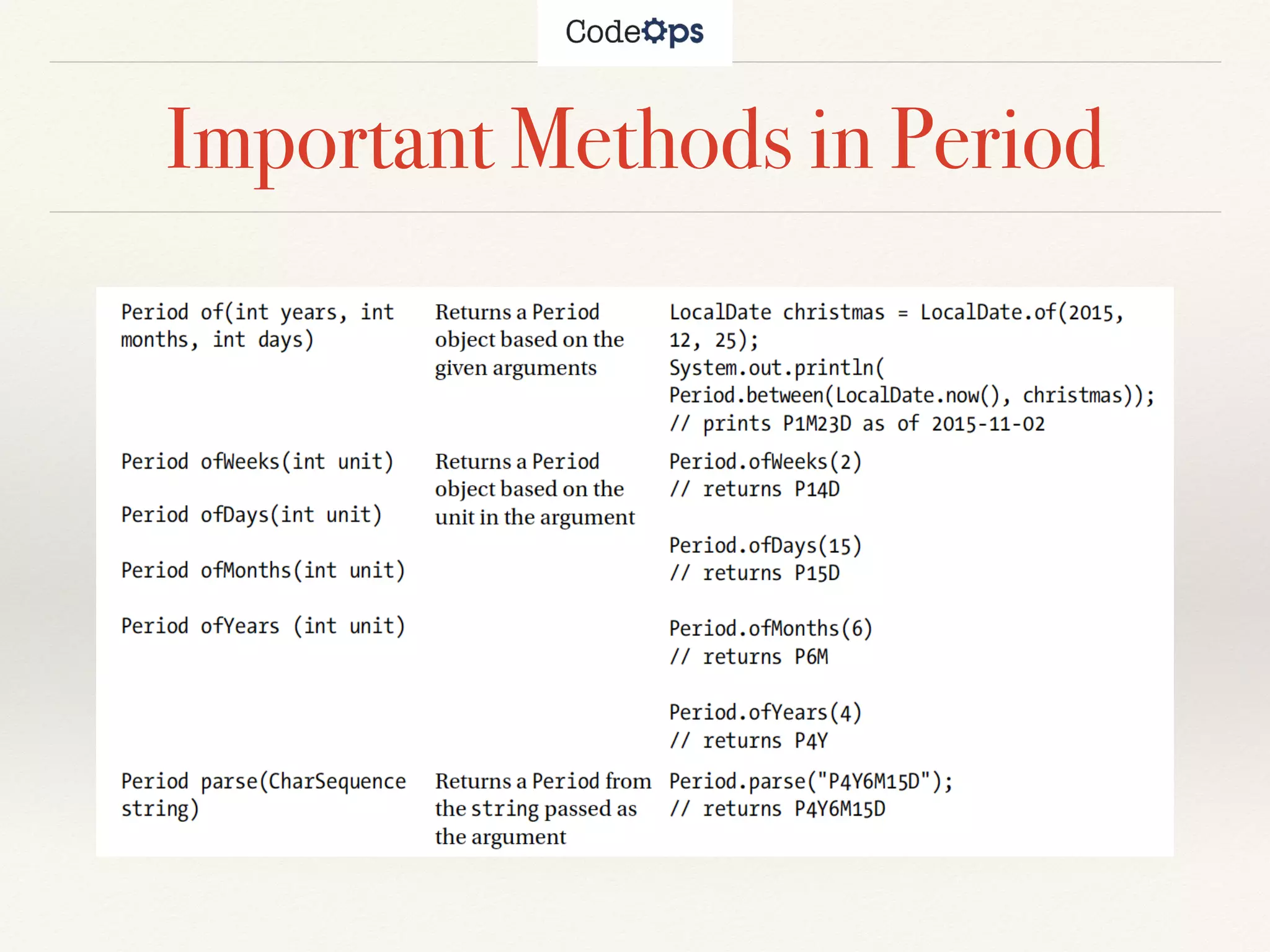 CodeOps

Important Methods in Period

| | | |
|---|---|---|
| Period of(int years, int months, int days) | Returns a Period object based on the given arguments | LocalDate christmas = LocalDate.of(2015, 12, 25); System.out.println( Period.between(LocalDate.now(), christmas)); // prints P1M23D as of 2015-11-02 |
| Period ofWeeks(int unit) Period ofDays(int unit) Period ofMonths(int unit) Period ofYears (int unit) | Returns a Period object based on the unit in the argument | Period.ofWeeks(2) // returns P14D Period.ofDays(15) // returns P15D Period.ofMonths(6) // returns P6M Period.ofYears(4) // returns P4Y |
| Period parse(CharSequence string) | Returns a Period from the string passed as the argument | Period.parse("P4Y6M15D"); // returns P4Y6M15D |